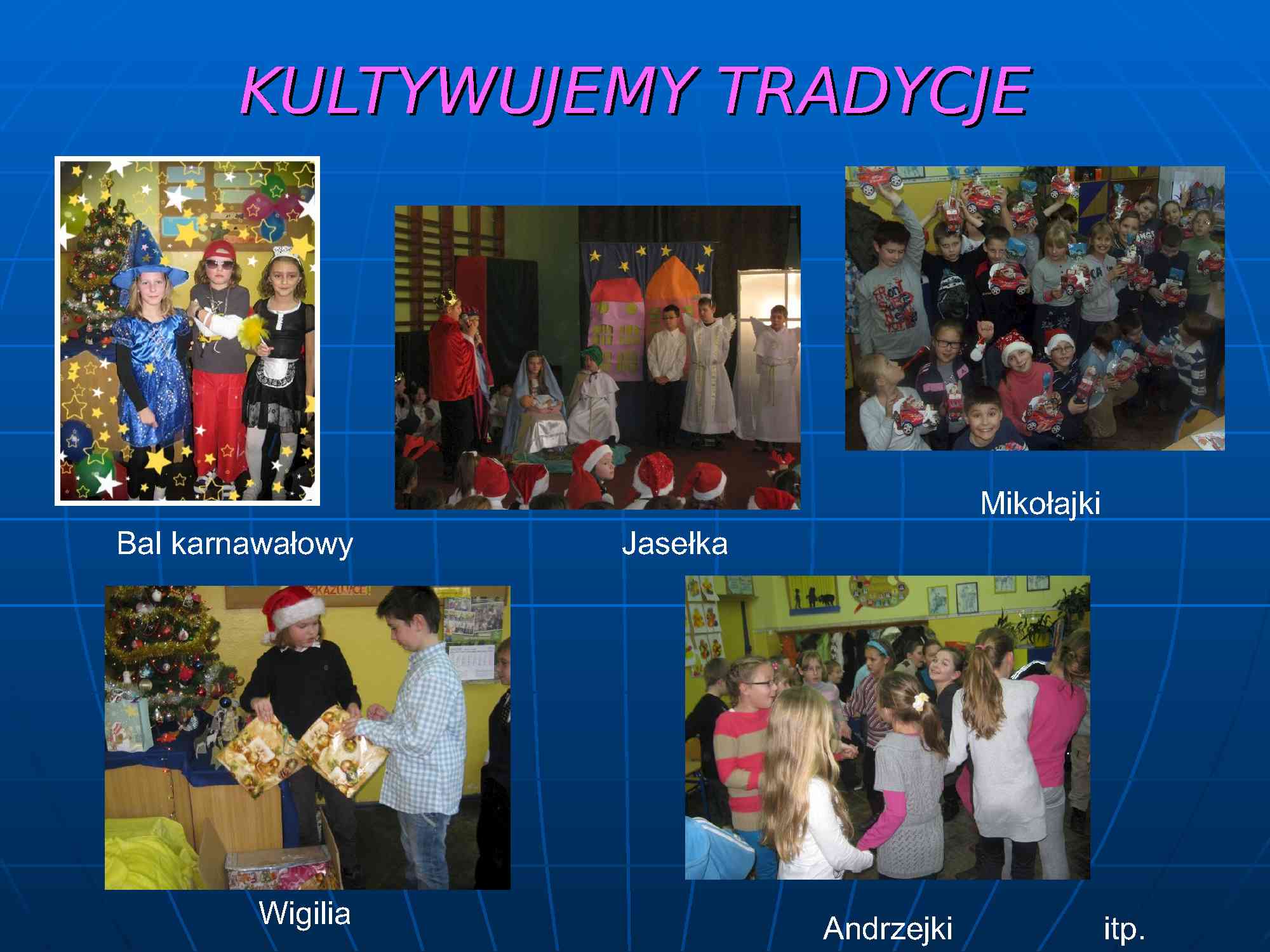 KULTYWUJEMY TRADYCJE

Mikołajki

Bal karnawałowy

Jasełka

Wigilia

Andrzejki itp.